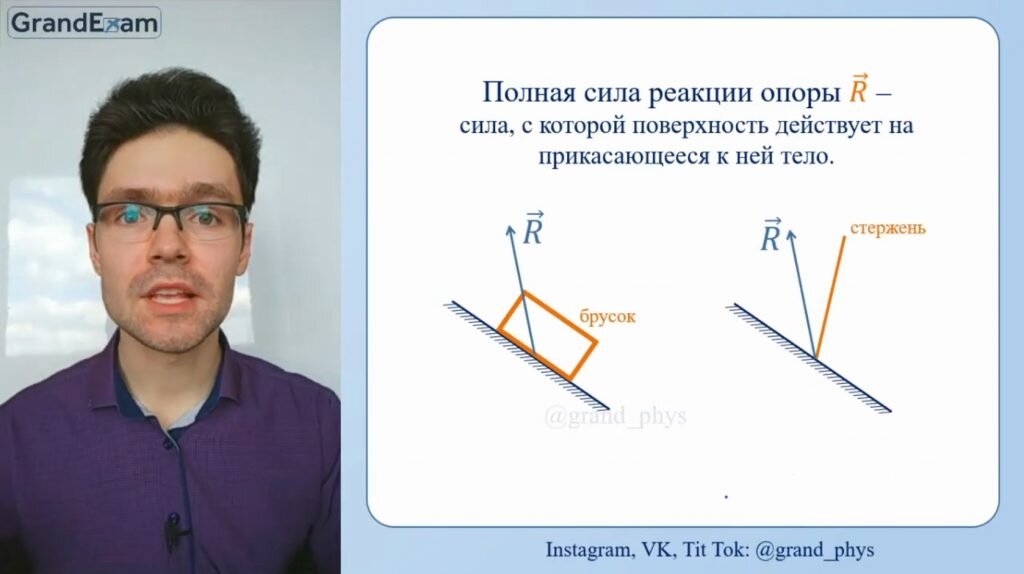 GrandExam

Полная сила реакции опоры $\vec{R}$ – сила, с которой поверхность действует на прикасающееся к ней тело.

$\vec{R}$

брусок

$\vec{R}$

стержень

@grand_phys

Instagram, VK, Tit Tok: @grand_phys